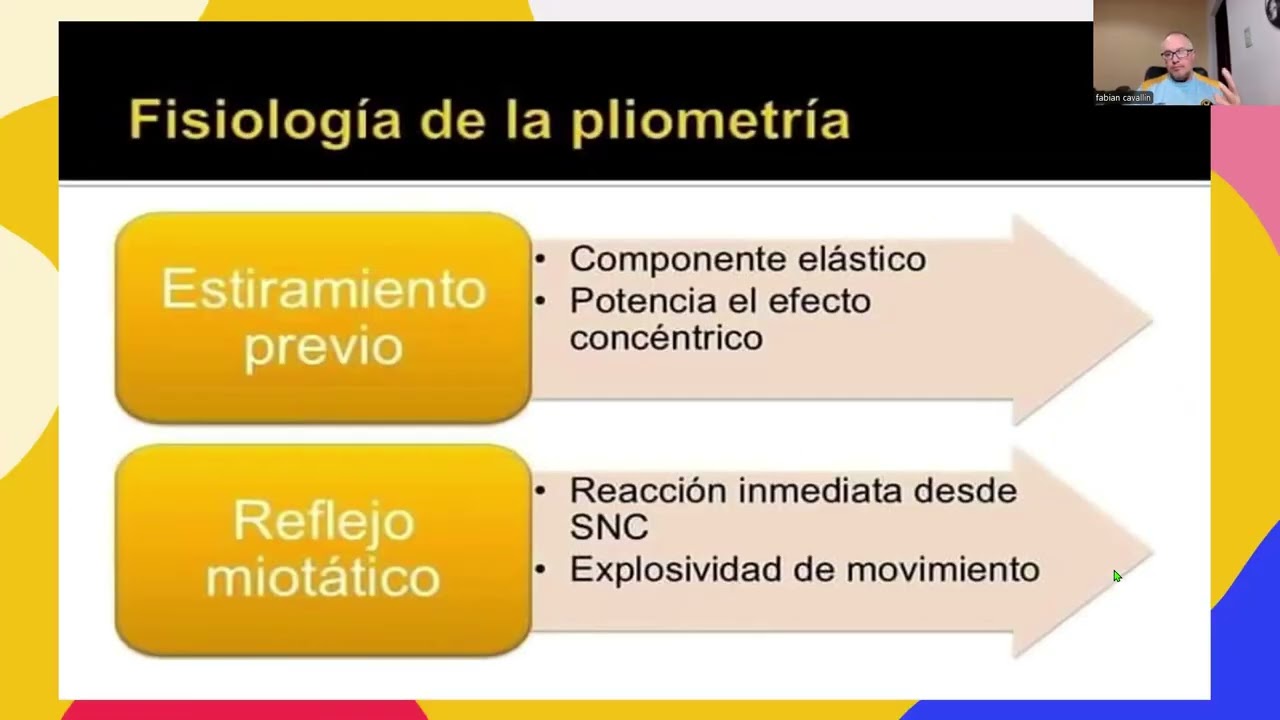 fabian cavallin

Fisiología de la pliometría

Estiramiento previo

• Componente elástico
• Potencia el efecto concéntrico

Reflejo miotático

• Reacción inmediata desde SNC
• Explosividad de movimiento